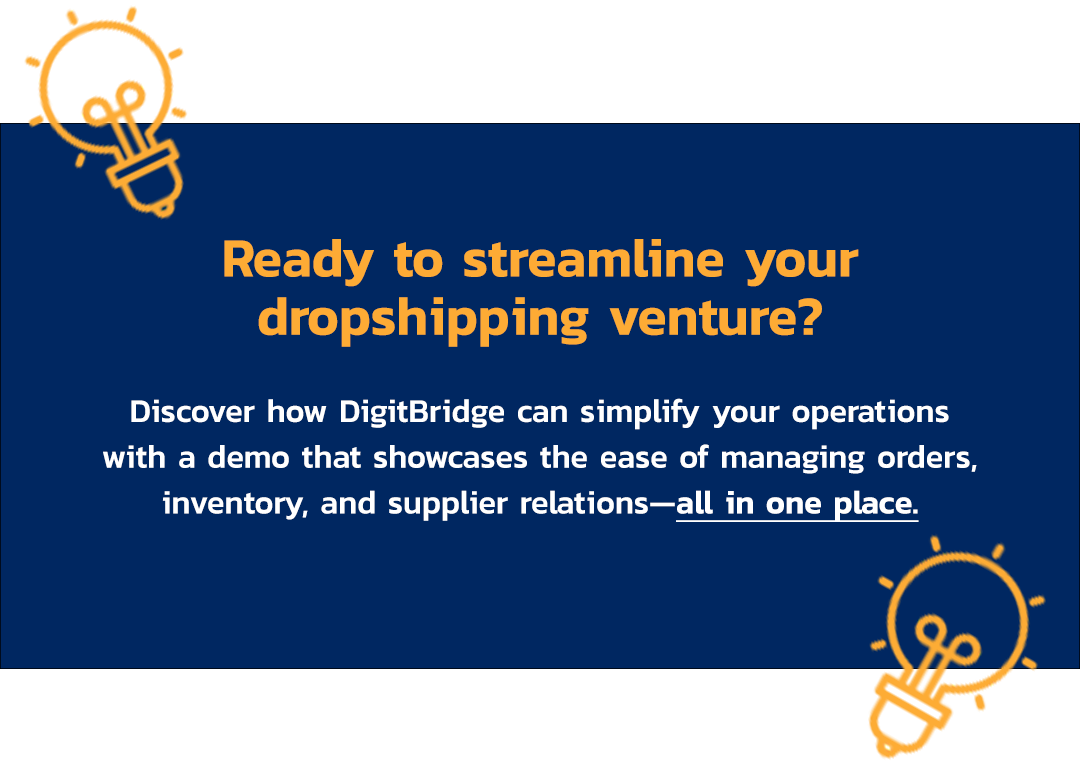 Ready to streamline your dropshipping venture?

Discover how DigitBridge can simplify your operations with a demo that showcases the ease of managing orders, inventory, and supplier relations—all in one place.